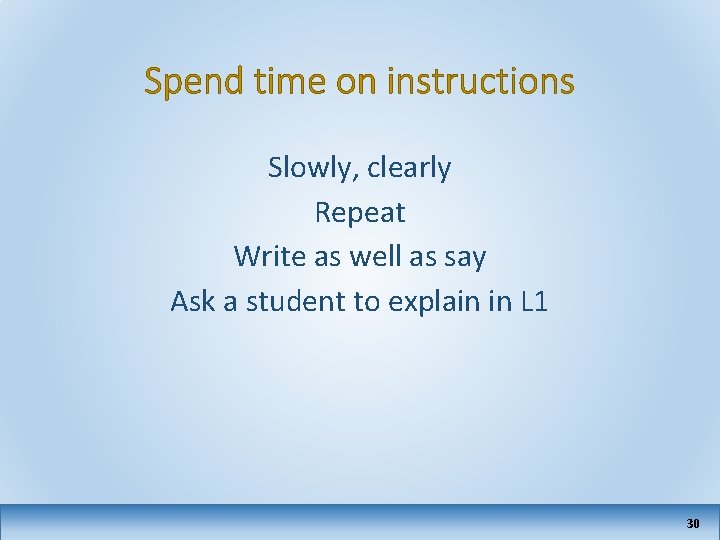 Spend time on instructions

Slowly, clearly

Repeat

Write as well as say

Ask a student to explain in L1

30